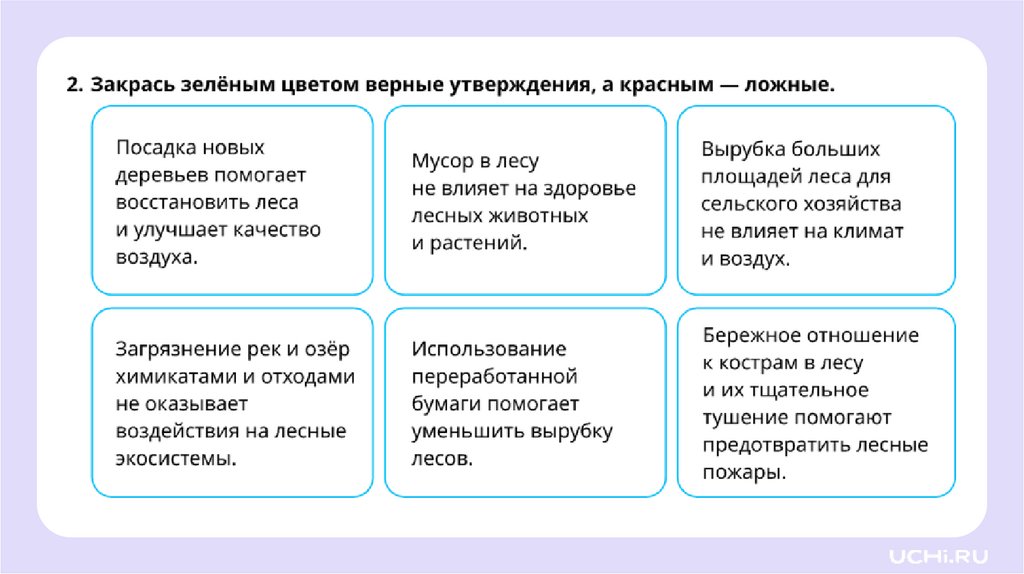 2. Закрась зелёным цветом верные утверждения, а красным — ложные.

Посадка новых деревьев помогает восстановить леса и улучшает качество воздуха.

Мусор в лесу не влияет на здоровье лесных животных и растений.

Вырубка больших площадей леса для сельского хозяйства не влияет на климат и воздух.

Загрязнение рек и озёр химикатами и отходами не оказывает воздействия на лесные экосистемы.

Использование переработанной бумаги помогает уменьшить вырубку лесов.

Бережное отношение к кострам в лесу и их тщательное тушение помогают предотвратить лесные пожары.

UCHi.RU